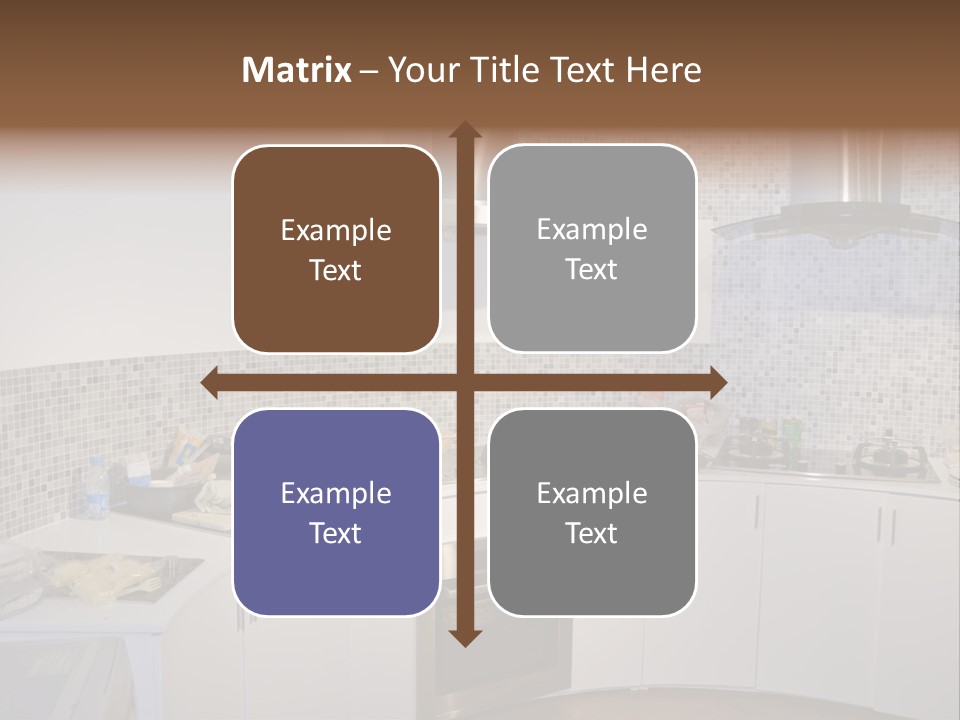 Matrix – Your Title Text Here

Example Text

Example Text

Example Text

Example Text